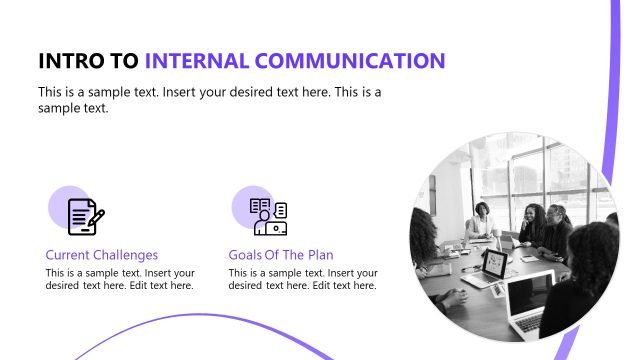 INTRO TO INTERNAL COMMUNICATION

This is a sample text. Insert your desired text here. This is a sample text.

Current Challenges

This is a sample text. Insert your desired text here. Edit text here.

Goals Of The Plan

This is a sample text. Insert your desired text here. Edit text here.